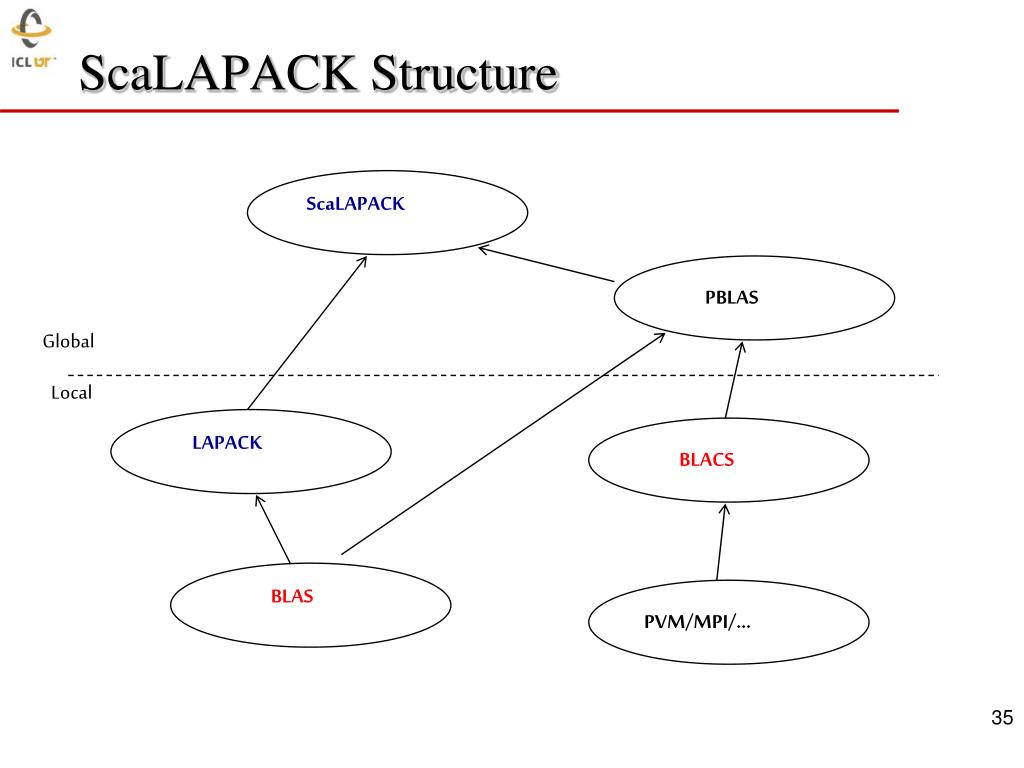 ICL UT

ScaLAPACK Structure

ScaLAPACK

PBLAS

Global

Local

LAPACK

BLACS

BLAS

PVM/MPI/...

35